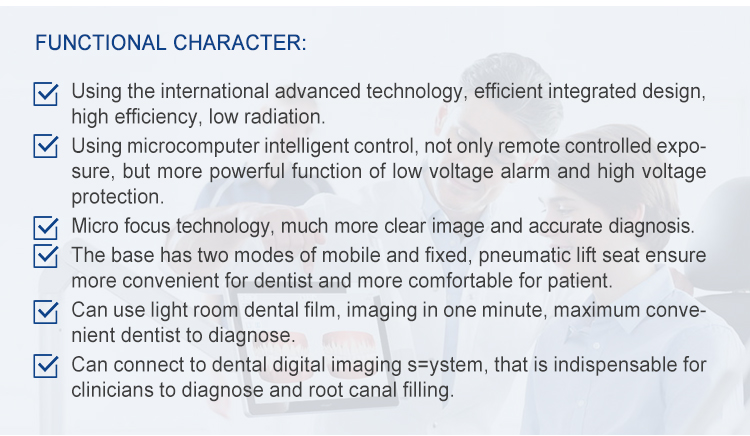 FUNCTIONAL CHARACTER:

Using the international advanced technology, efficient integrated design, high efficiency, low radiation.

Using microcomputer intelligent control, not only remote controlled exposure, but more powerful function of low voltage alarm and high voltage protection.

Micro focus technology, much more clear image and accurate diagnosis.

The base has two modes of mobile and fixed, pneumatic lift seat ensure more convenient for dentist and more comfortable for patient.

Can use light room dental film, imaging in one minute, maximum convenient dentist to diagnose.

Can connect to dental digital imaging s=ystem, that is indispensable for clinicians to diagnose and root canal filling.